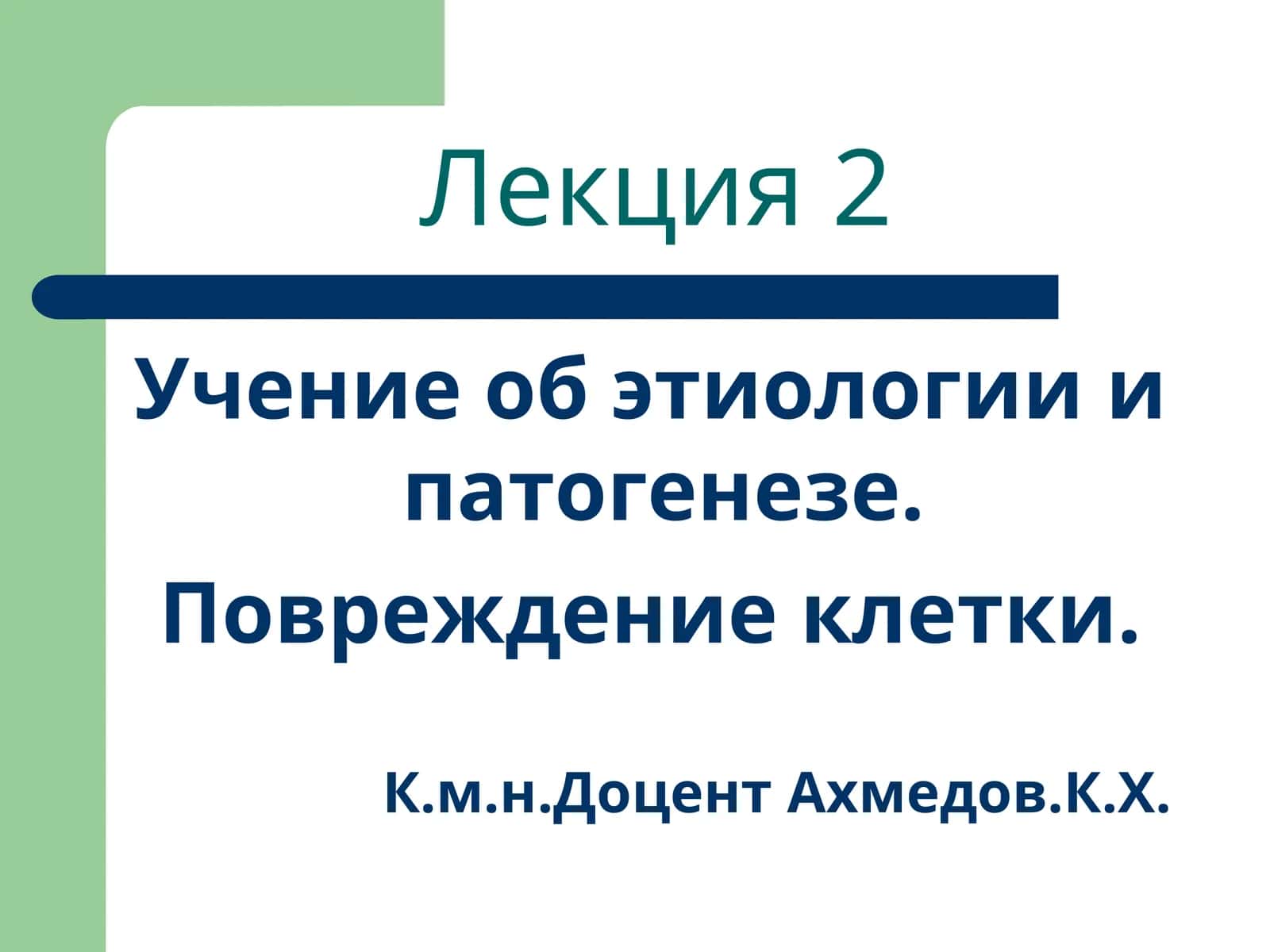 Лекция 2

Учение об этиологии и патогенезе.

Повреждение клетки.

К.м.н.Доцент Ахмедов.К.Х.